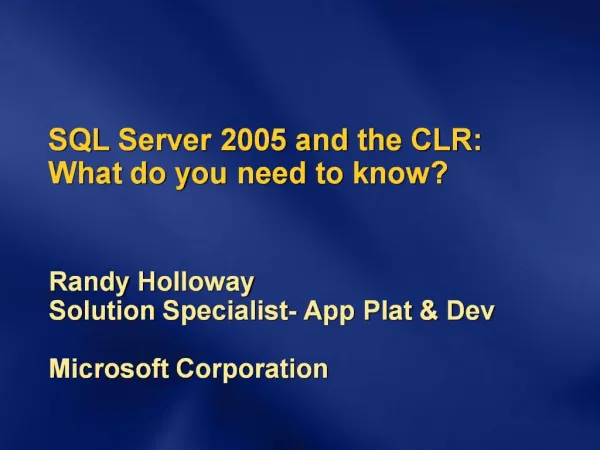 SQL Server 2005 and the CLR: What do you need to know?

Randy Holloway
Solution Specialist- App Plat & Dev

Microsoft Corporation